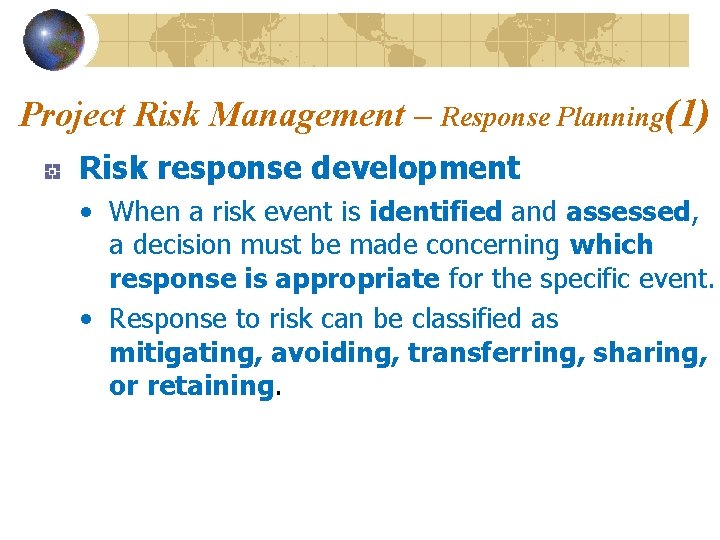 Project Risk Management – Response Planning(1)

Risk response development

• When a risk event is identified and assessed, a decision must be made concerning which response is appropriate for the specific event.

• Response to risk can be classified as mitigating, avoiding, transferring, sharing, or retaining.